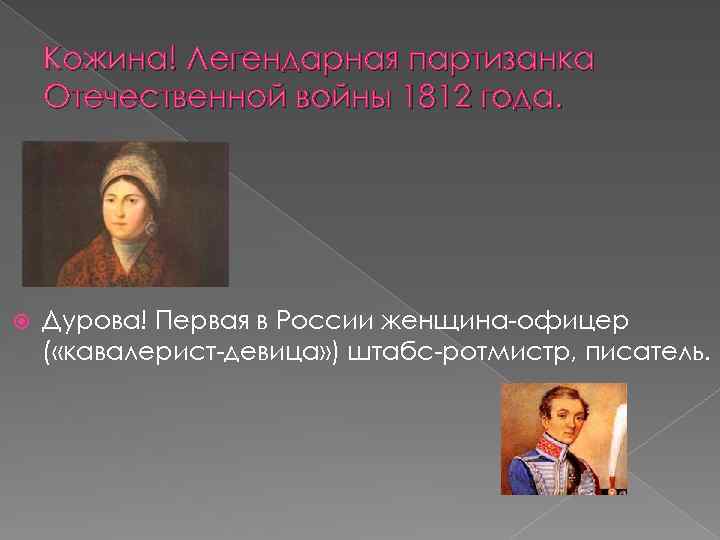 Кожина! Легендарная партизанка Отечественной войны 1812 года.

Дурова! Первая в России женщина-офицер («кавалерист-девица») штабс-ротмистр, писатель.